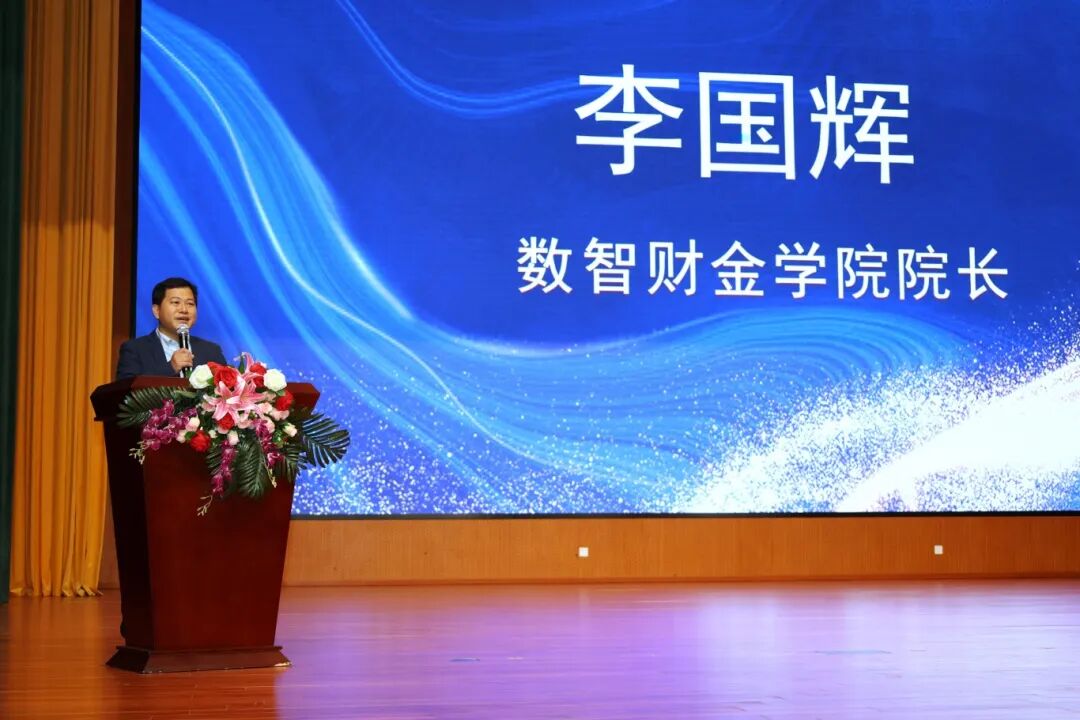 李国辉

数智财金学院院长